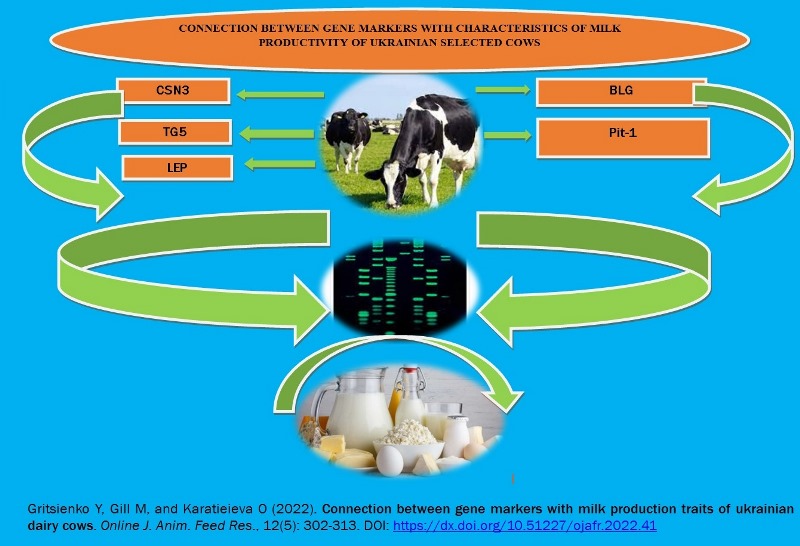 CONNECTION BETWEEN GENE MARKERS WITH CHARACTERISTICS OF MILK PRODUCTIVITY OF UKRAINIAN SELECTED COWS

CSN3

TG5

LEP

BLG

Pit-1

Gritsienko Y, Gill M, and Karatieieva O (2022). Connection between gene markers with milk production traits of ukrainian dairy cows. Online J. Anim. Feed Res., 12(5): 302-313. DOI: https://dx.doi.org/10.51227/ojafr.2022.41